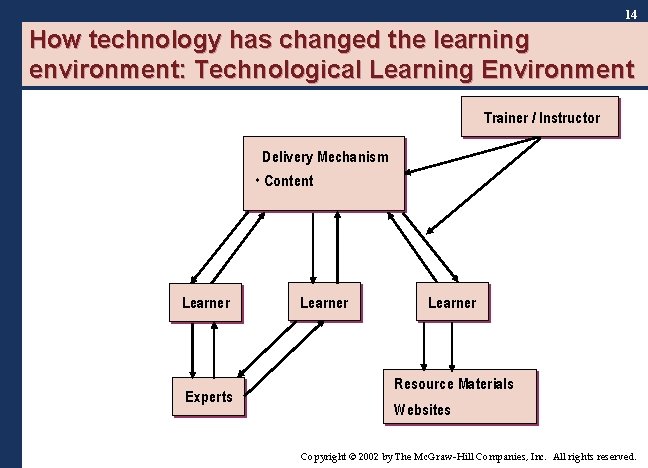 14

How technology has changed the learning environment: Technological Learning Environment

Trainer / Instructor

Delivery Mechanism

• Content

Learner

Learner

Learner

Experts

Resource Materials

Websites

Copyright © 2002 by The McGraw-Hill Companies, Inc. All rights reserved.